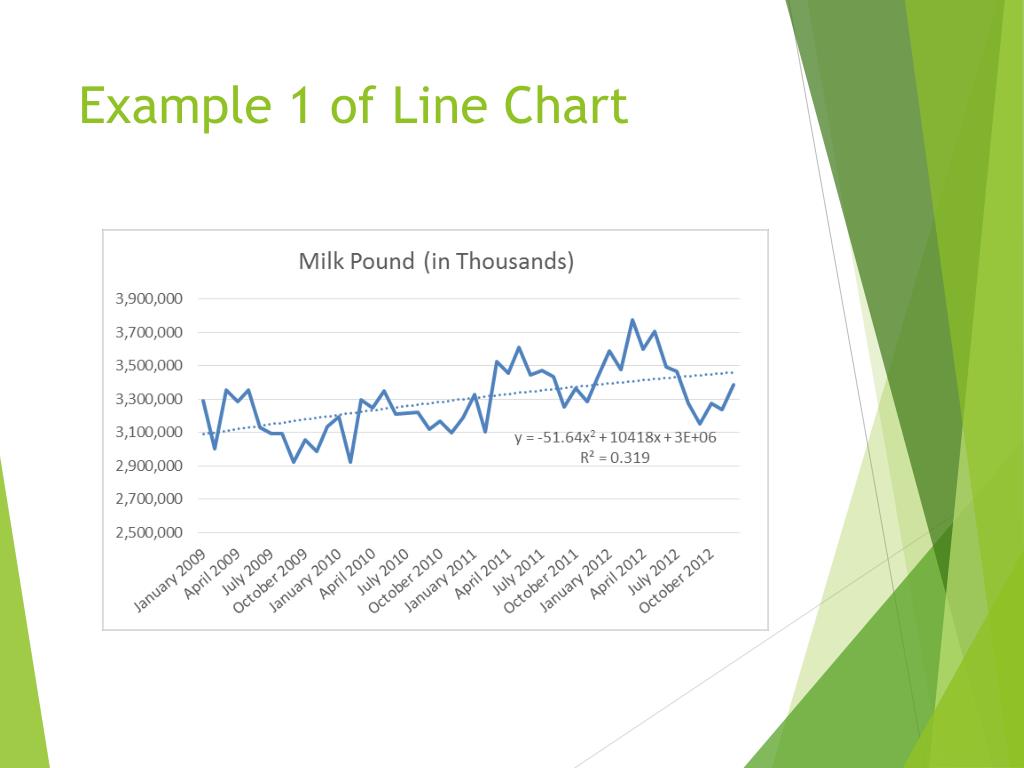 Example 1 of Line Chart

Milk Pound (in Thousands)

3,900,000
3,700,000
3,500,000
3,300,000
3,100,000
2,900,000
2,700,000
2,500,000

$y = -51.64x^2 + 10418x + 3E+06$
$R^2 = 0.319$

January 2009
April 2009
July 2009
October 2009
January 2010
April 2010
July 2010
October 2010
January 2011
April 2011
July 2011
October 2011
January 2012
April 2012
July 2012
October 2012